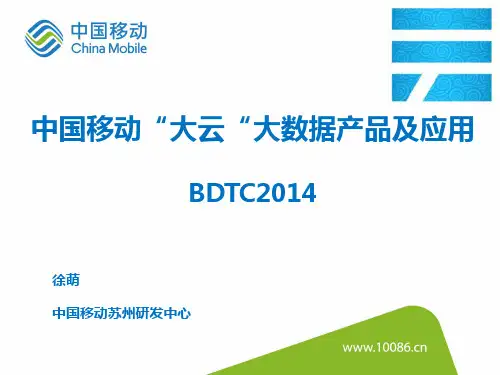 中国移动
China Mobile

中国移动“大云“大数据产品及应用

BDTC2014

徐萌

中国移动苏州研发中心

www.10086.cn